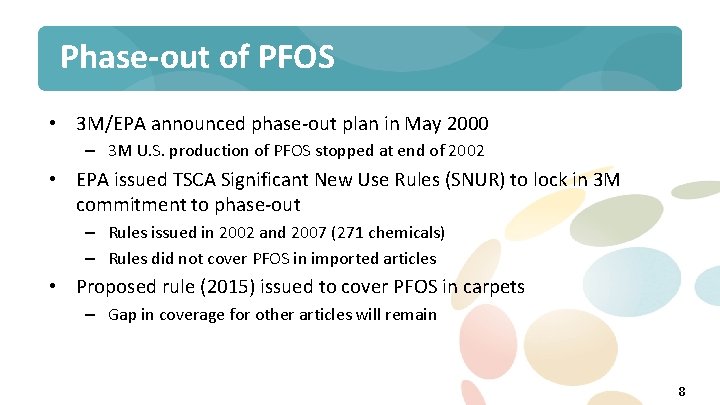 Phase-out of PFOS

• 3M/EPA announced phase-out plan in May 2000
  – 3M U.S. production of PFOS stopped at end of 2002
• EPA issued TSCA Significant New Use Rules (SNUR) to lock in 3M commitment to phase-out
  – Rules issued in 2002 and 2007 (271 chemicals)
  – Rules did not cover PFOS in imported articles
• Proposed rule (2015) issued to cover PFOS in carpets
  – Gap in coverage for other articles will remain

8